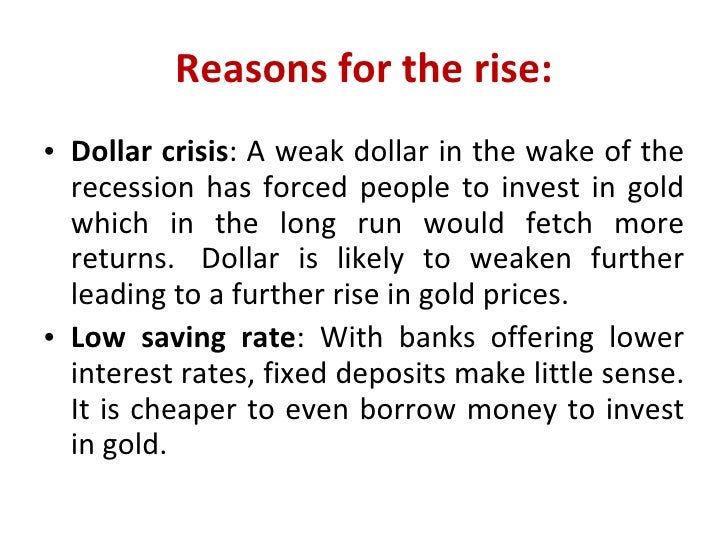 Reasons for the rise:

• Dollar crisis: A weak dollar in the wake of the recession has forced people to invest in gold which in the long run would fetch more returns. Dollar is likely to weaken further leading to a further rise in gold prices.

• Low saving rate: With banks offering lower interest rates, fixed deposits make little sense. It is cheaper to even borrow money to invest in gold.